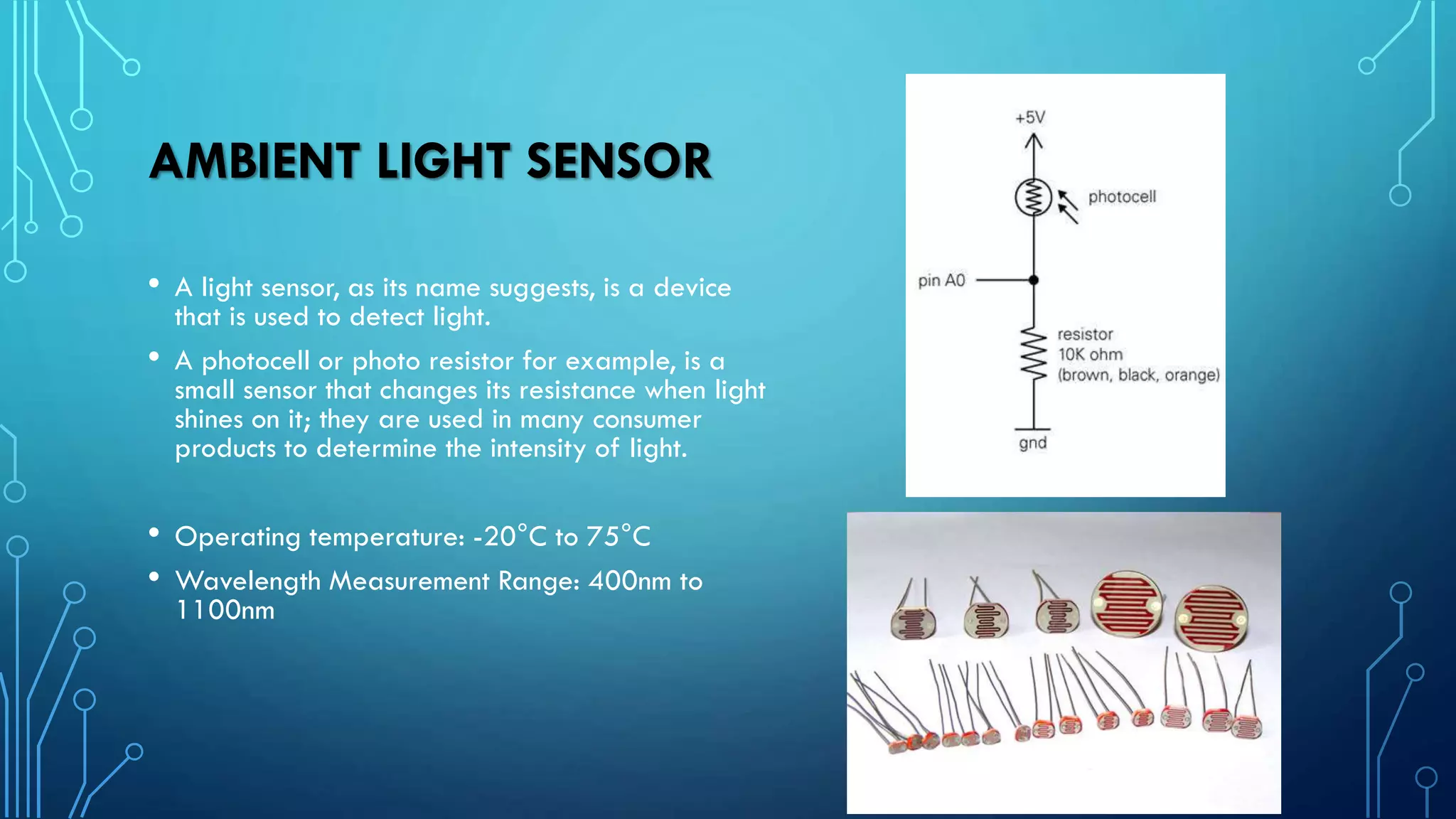 AMBIENT LIGHT SENSOR

• A light sensor, as its name suggests, is a device that is used to detect light.
• A photocell or photo resistor for example, is a small sensor that changes its resistance when light shines on it; they are used in many consumer products to determine the intensity of light.

• Operating temperature: -20°C to 75°C
• Wavelength Measurement Range: 400nm to 1100nm

+5V
photocell
pin A0
resistor
10K ohm
(brown, black, orange)
gnd